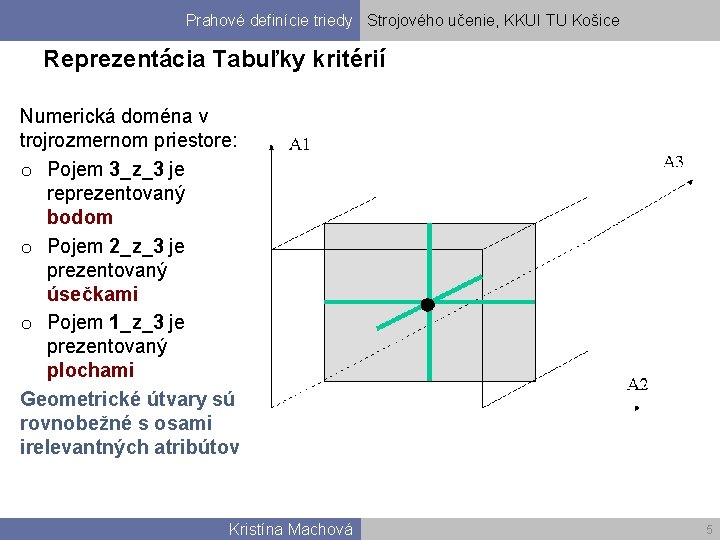 Prahové definície triedy Strojového učenie, KKUI TU Košice

Reprezentácia Tabuľky kritérií

Numerická doména v trojrozmernom priestore:

o Pojem 3_z_3 je reprezentovaný bodom

o Pojem 2_z_3 je prezentovaný úsečkami

o Pojem 1_z_3 je prezentovaný plochami

Geometrické útvary sú rovnobežné s osami irelevantných atribútov

A1

A3

A2

Kristína Machová

5